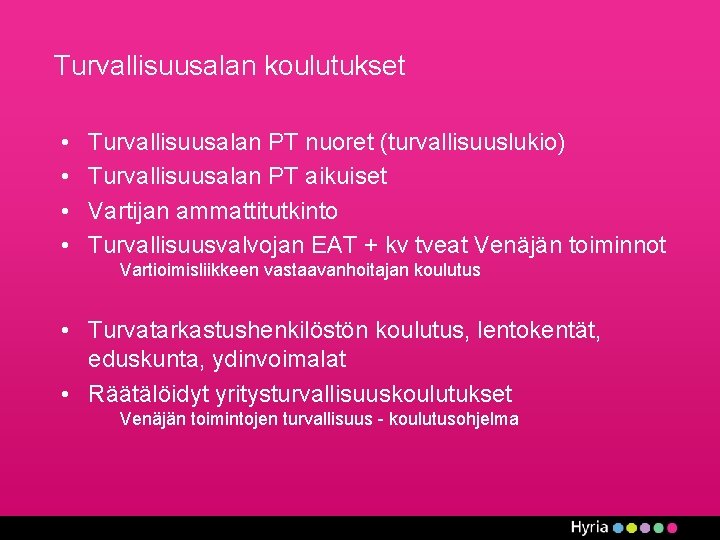 Turvallisuusalan koulutukset

• Turvallisuusalan PT nuoret (turvallisuuslukio)
• Turvallisuusalan PT aikuiset
• Vartijan ammattitutkinto
• Turvallisuusvalvojan EAT + kv tveat Venäjän toiminnot

Vartioimisliikkeen vastaavanhoitajan koulutus

• Turvatarkastushenkilöstön koulutus, lentokentät, eduskunta, ydinvoimalat
• Räätälöidyt yritysturvallisuuskoulutukset

Venäjän toimintojen turvallisuus - koulutusohjelma

Hyria